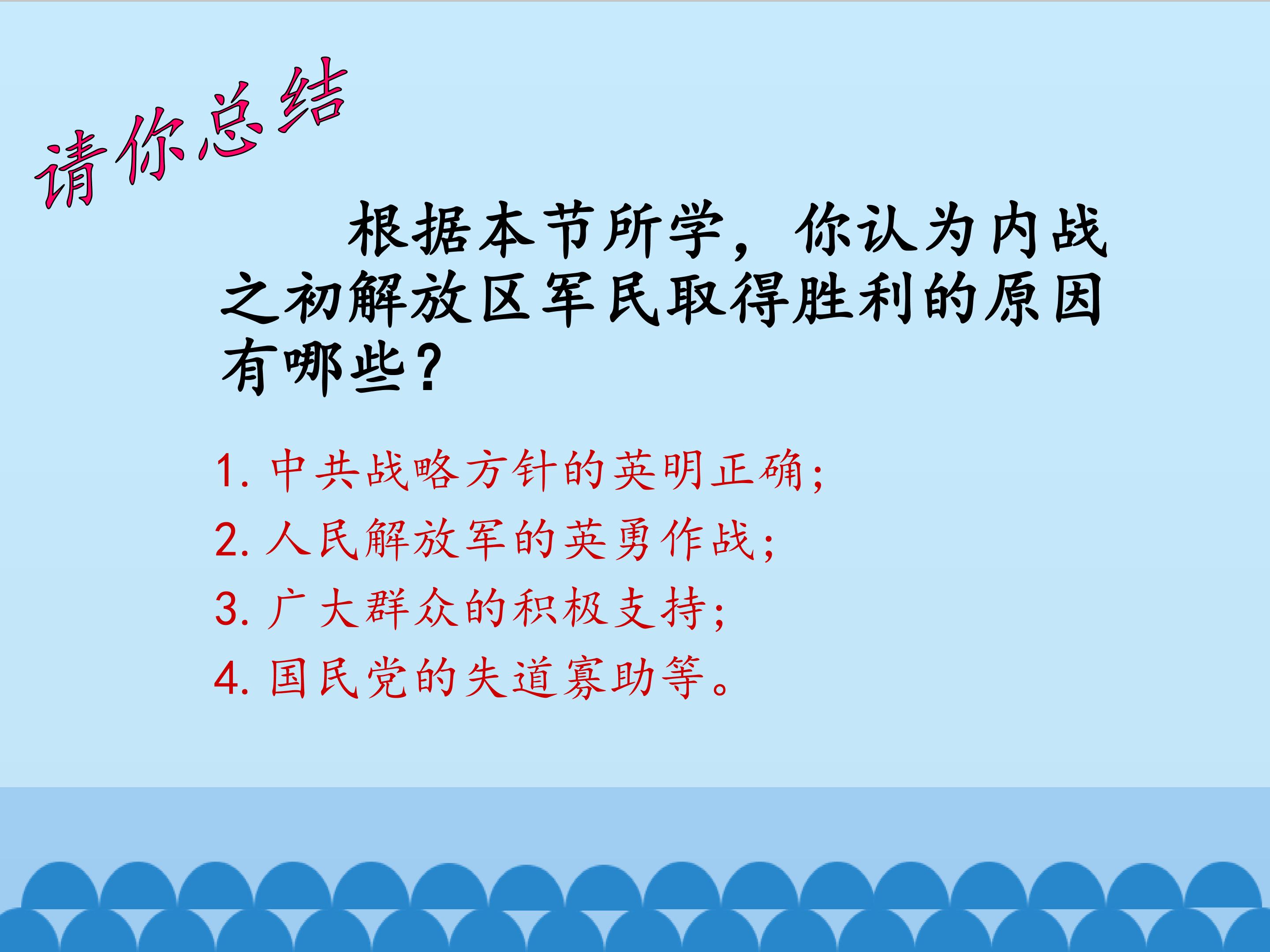 请你总结

根据本节所学，你认为内战之初解放区军民取得胜利的原因有哪些？

1. 中共战略方针的英明正确；
2. 人民解放军的英勇作战；
3. 广大群众的积极支持；
4. 国民党的失道寡助等。